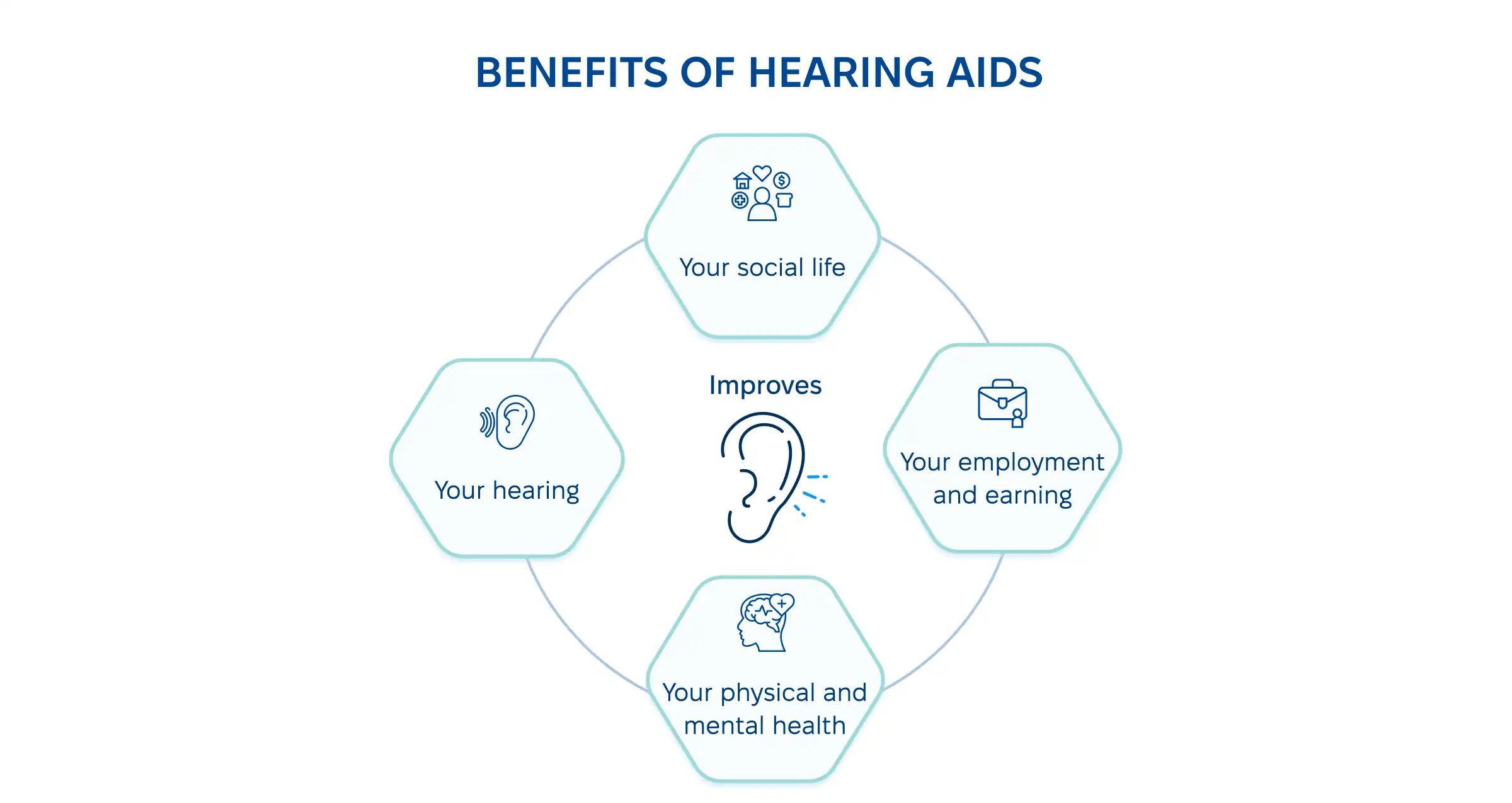 BENEFITS OF HEARING AIDS

Your social life

Your hearing

Improves

Your employment and earning

Your physical and mental health